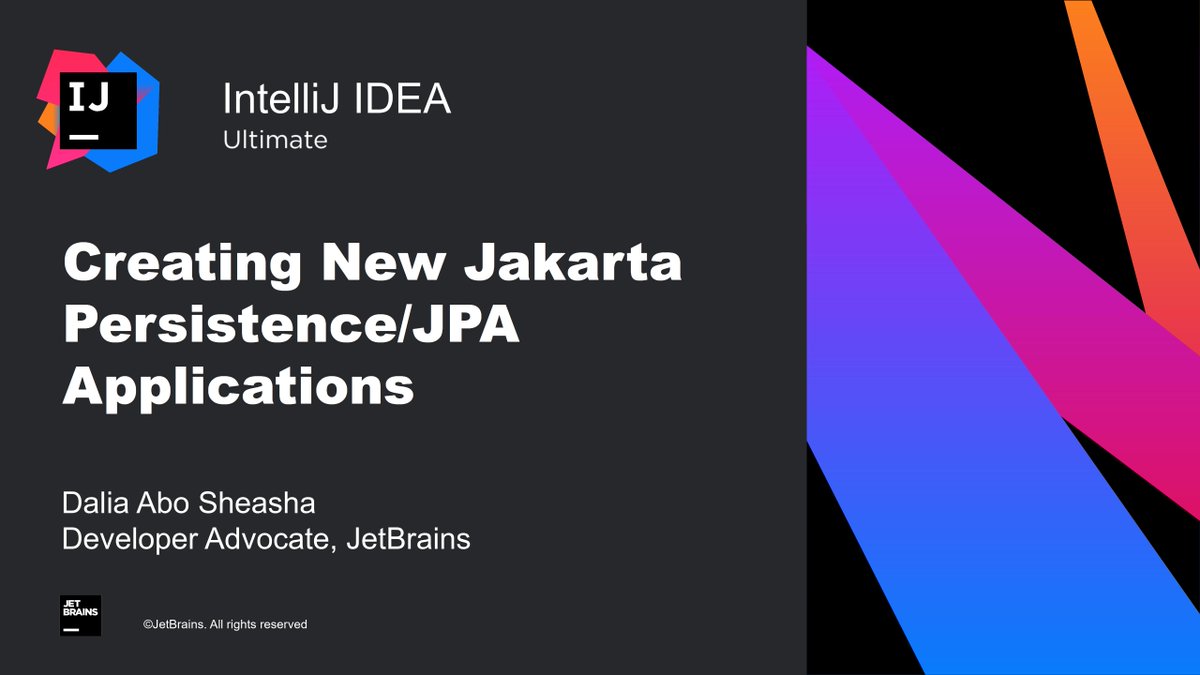 IJ

IntelliJ IDEA
Ultimate

Creating New Jakarta Persistence/JPA Applications

Dalia Abo Sheasha
Developer Advocate, JetBrains

JET BRAINS

©JetBrains. All rights reserved